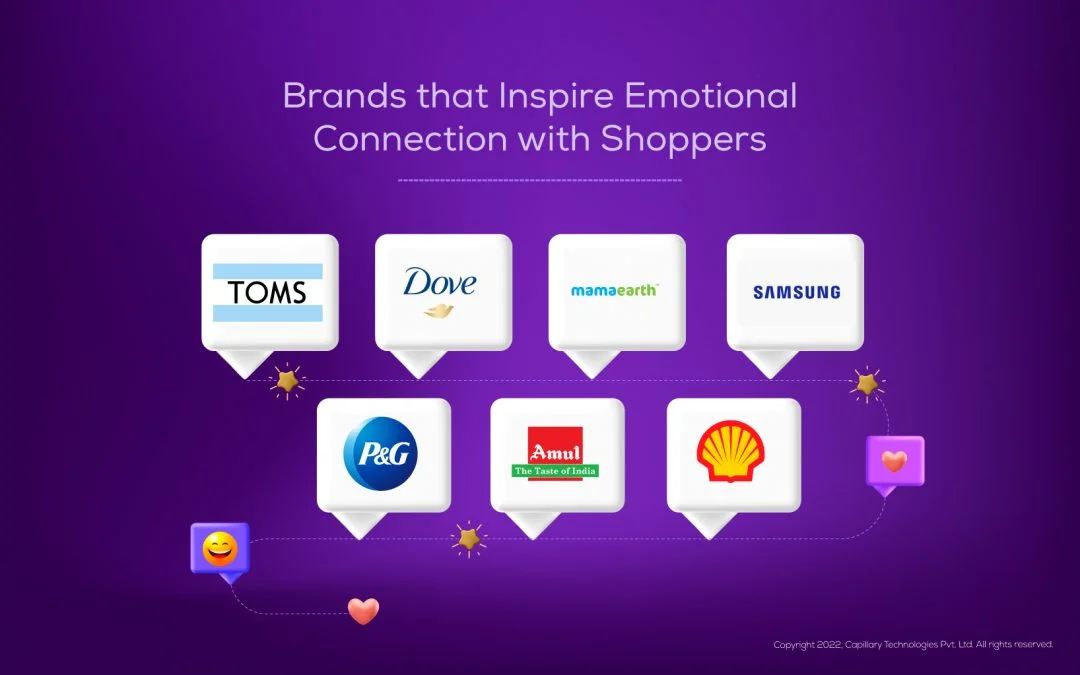 Brands that Inspire Emotional Connection with Shoppers

TOMS

Dove

mamaearth

SAMSUNG

P&G

Amul
The Taste of India

Copyright 2022, Capillary Technologies Pvt. Ltd. All rights reserved.